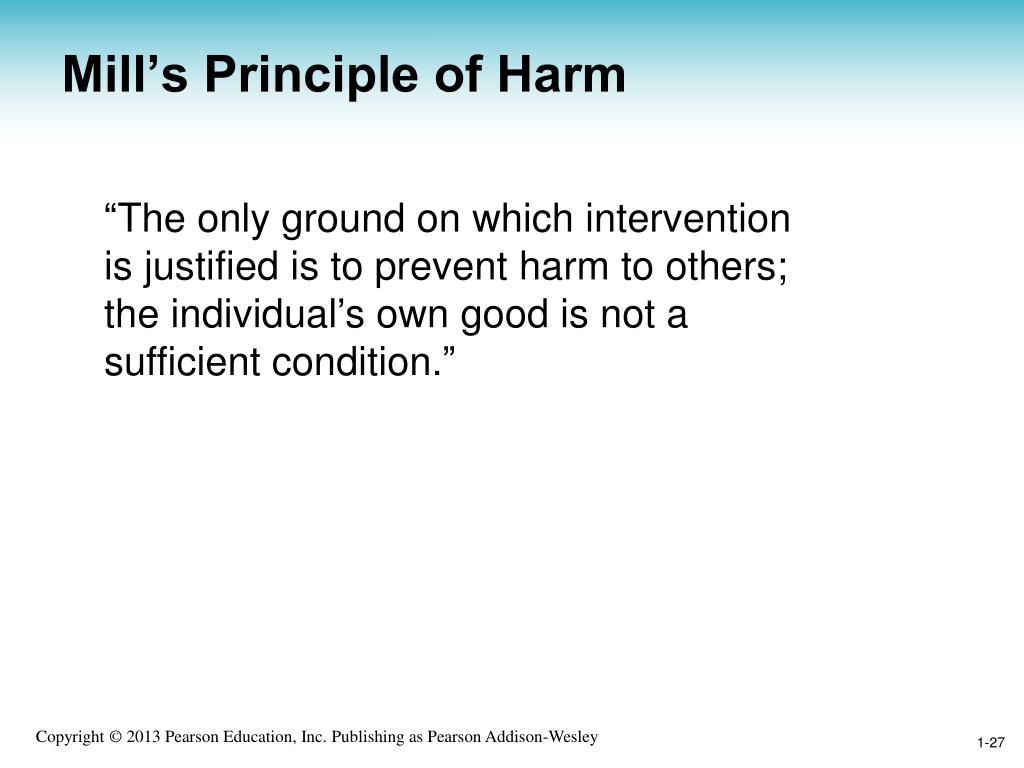 Mill’s Principle of Harm

“The only ground on which intervention is justified is to prevent harm to others; the individual’s own good is not a sufficient condition.”

Copyright © 2013 Pearson Education, Inc. Publishing as Pearson Addison-Wesley

1-27